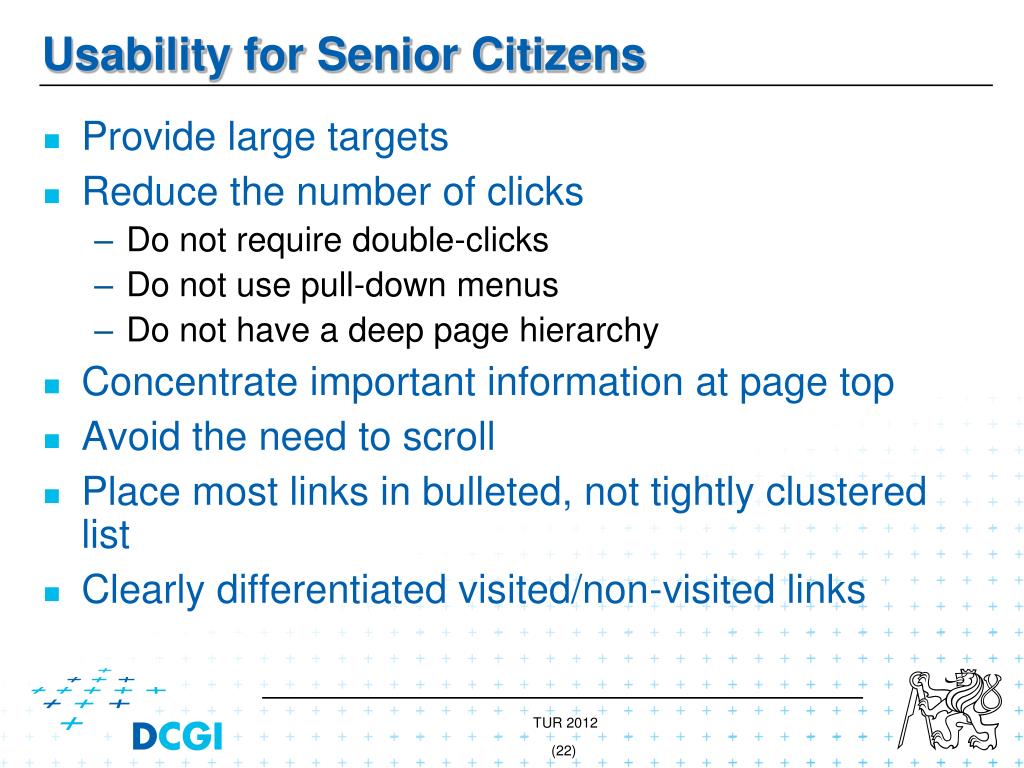 Usability for Senior Citizens

- Provide large targets
- Reduce the number of clicks
  – Do not require double-clicks
  – Do not use pull-down menus
  – Do not have a deep page hierarchy
- Concentrate important information at page top
- Avoid the need to scroll
- Place most links in bulleted, not tightly clustered list
- Clearly differentiated visited/non-visited links

DCGI

TUR 2012

(22)